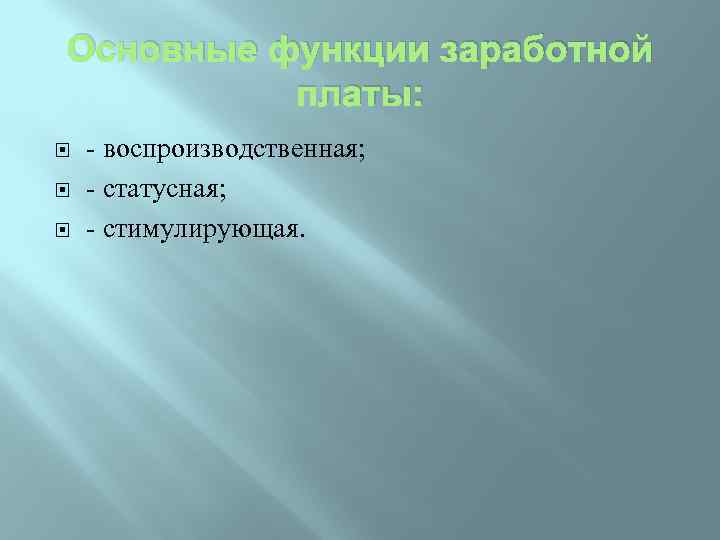 Основные функции заработной платы:

- воспроизводственная;
- статусная;
- стимулирующая.